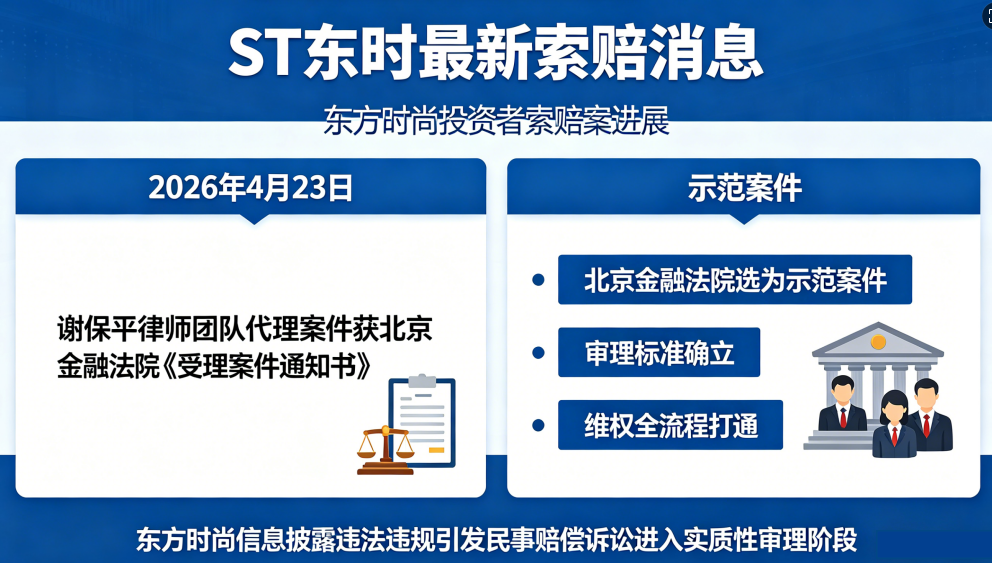 ST东时最新索赔消息

东方时尚投资者索赔案进展

2026年4月23日

谢保平律师团队代理案件获北京金融法院《受理案件通知书》

示范案件

北京金融法院选为示范案件

审理标准确立

维权全流程打通

东方时尚信息披露违法违规引发民事赔偿诉讼进入实质性审理阶段